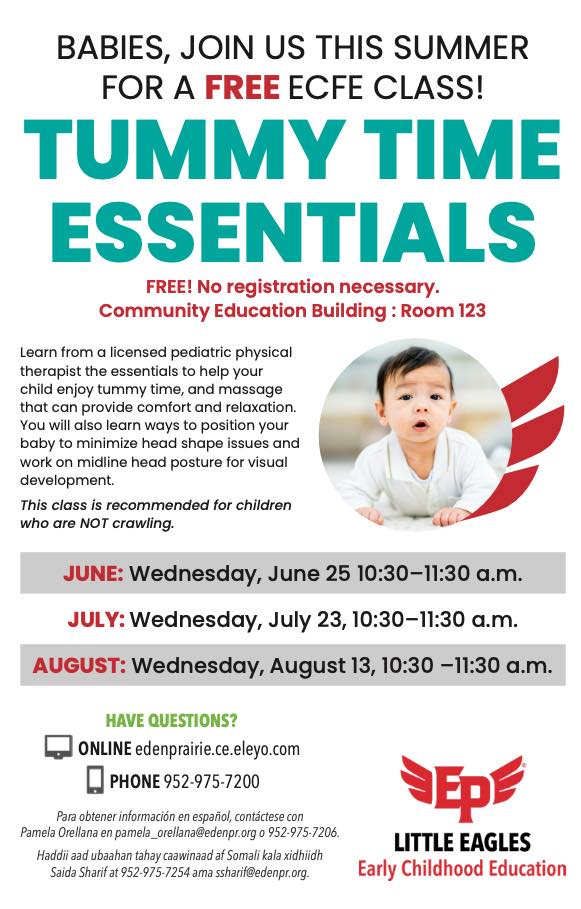 BABIES, JOIN US THIS SUMMER FOR A FREE ECFE CLASS!

TUMMY TIME ESSENTIALS

FREE! No registration necessary.
Community Education Building : Room 123

Learn from a licensed pediatric physical therapist the essentials to help your child enjoy tummy time, and massage that can provide comfort and relaxation. You will also learn ways to position your baby to minimize head shape issues and work on midline head posture for visual development.

This class is recommended for children who are NOT crawling.

JUNE: Wednesday, June 25 10:30–11:30 a.m.

JULY: Wednesday, July 23, 10:30–11:30 a.m.

AUGUST: Wednesday, August 13, 10:30 –11:30 a.m.

HAVE QUESTIONS?

ONLINE edenprairie.ce.eleyo.com

PHONE 952-975-7200

Para obtener información en español, contáctese con Pamela Orellana en pamela_orellana@edenpr.org o 952-975-7206.

Haddii aad ubaahan tahay caawinaad af Somali kala xidhiidh Saida Sharif at 952-975-7254 ama ssharif@edenpr.org.

EP

LITTLE EAGLES
Early Childhood Education